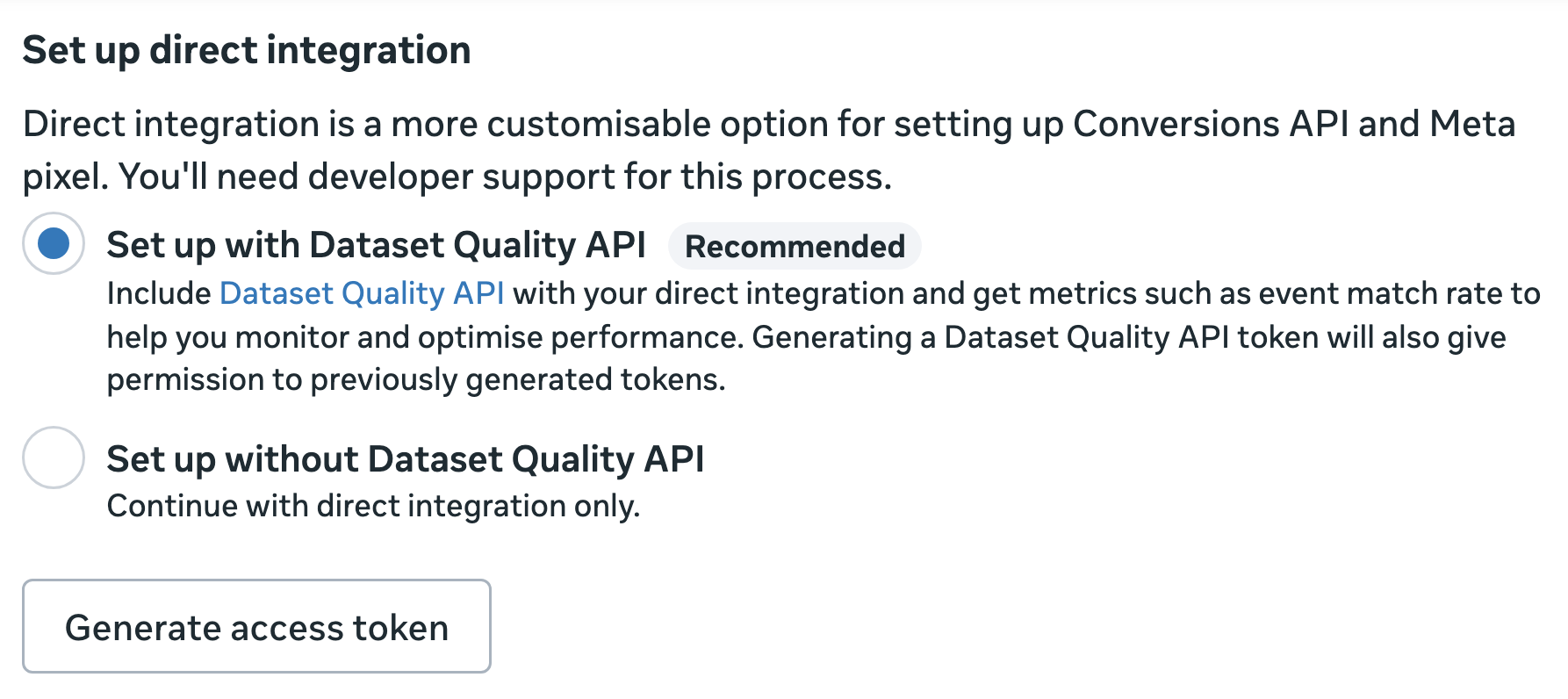 Set up direct integration

Direct integration is a more customisable option for setting up Conversions API and Meta pixel. You'll need developer support for this process.

Set up with Dataset Quality API Recommended

Include Dataset Quality API with your direct integration and get metrics such as event match rate to help you monitor and optimise performance. Generating a Dataset Quality API token will also give permission to previously generated tokens.

Set up without Dataset Quality API

Continue with direct integration only.

Generate access token